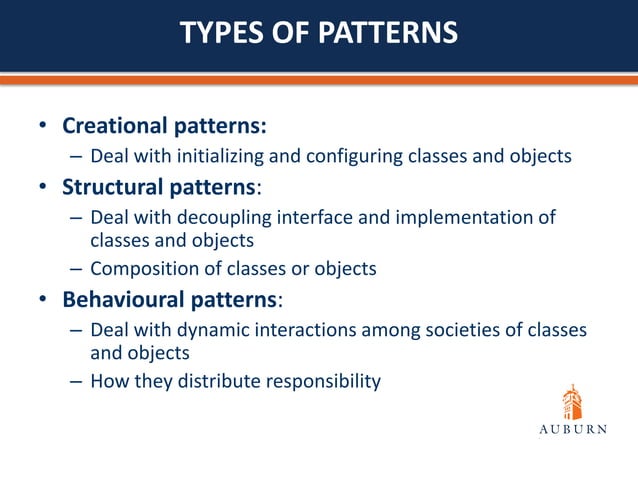 TYPES OF PATTERNS

• Creational patterns:
  – Deal with initializing and configuring classes and objects
• Structural patterns:
  – Deal with decoupling interface and implementation of classes and objects
  – Composition of classes or objects
• Behavioural patterns:
  – Deal with dynamic interactions among societies of classes and objects
  – How they distribute responsibility

AUBURN